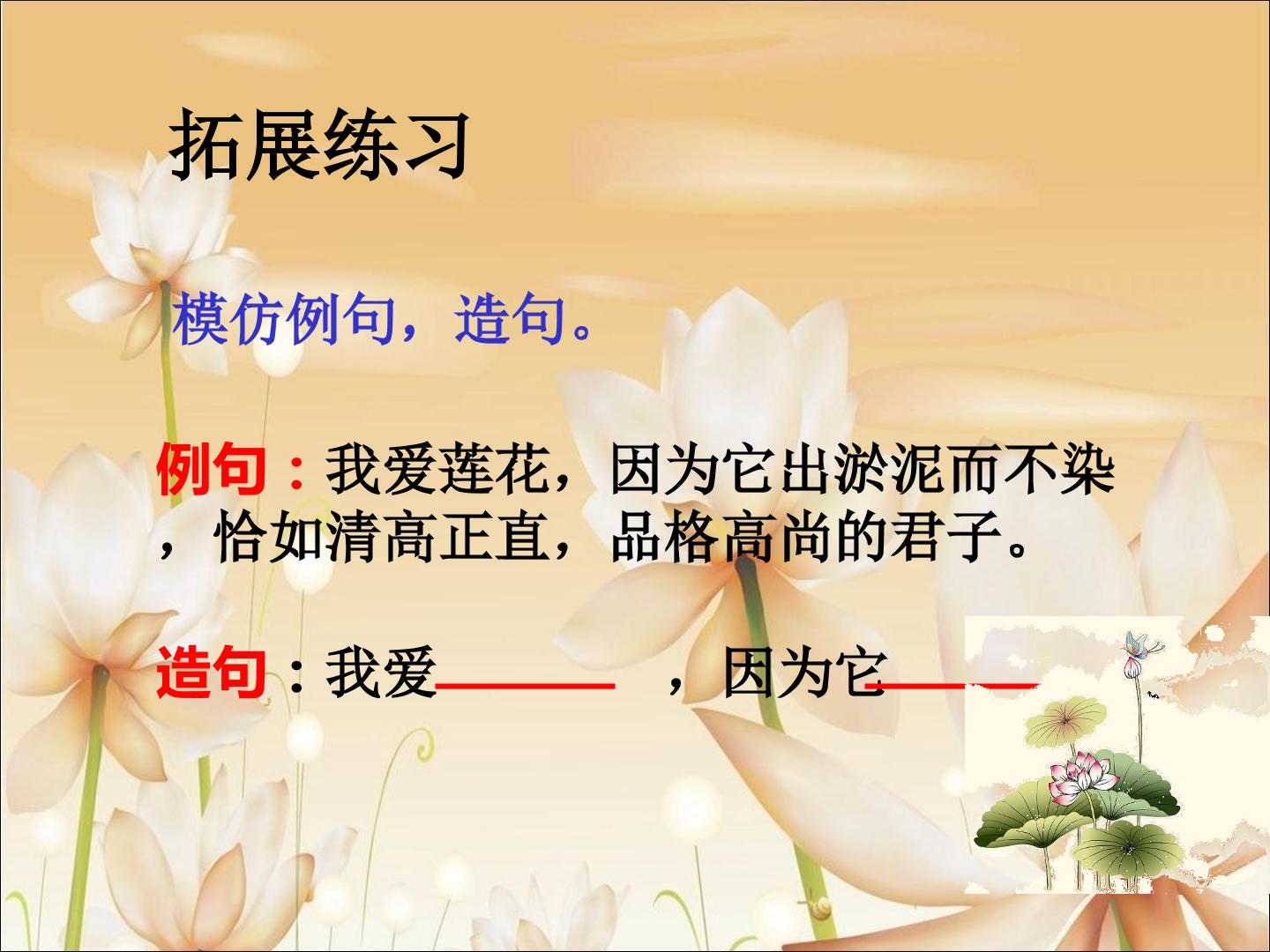 拓展练习

模仿例句，造句。

例句：我爱莲花，因为它出淤泥而不染，恰如清高正直，品格高尚的君子。

造句：我爱____，因为它____